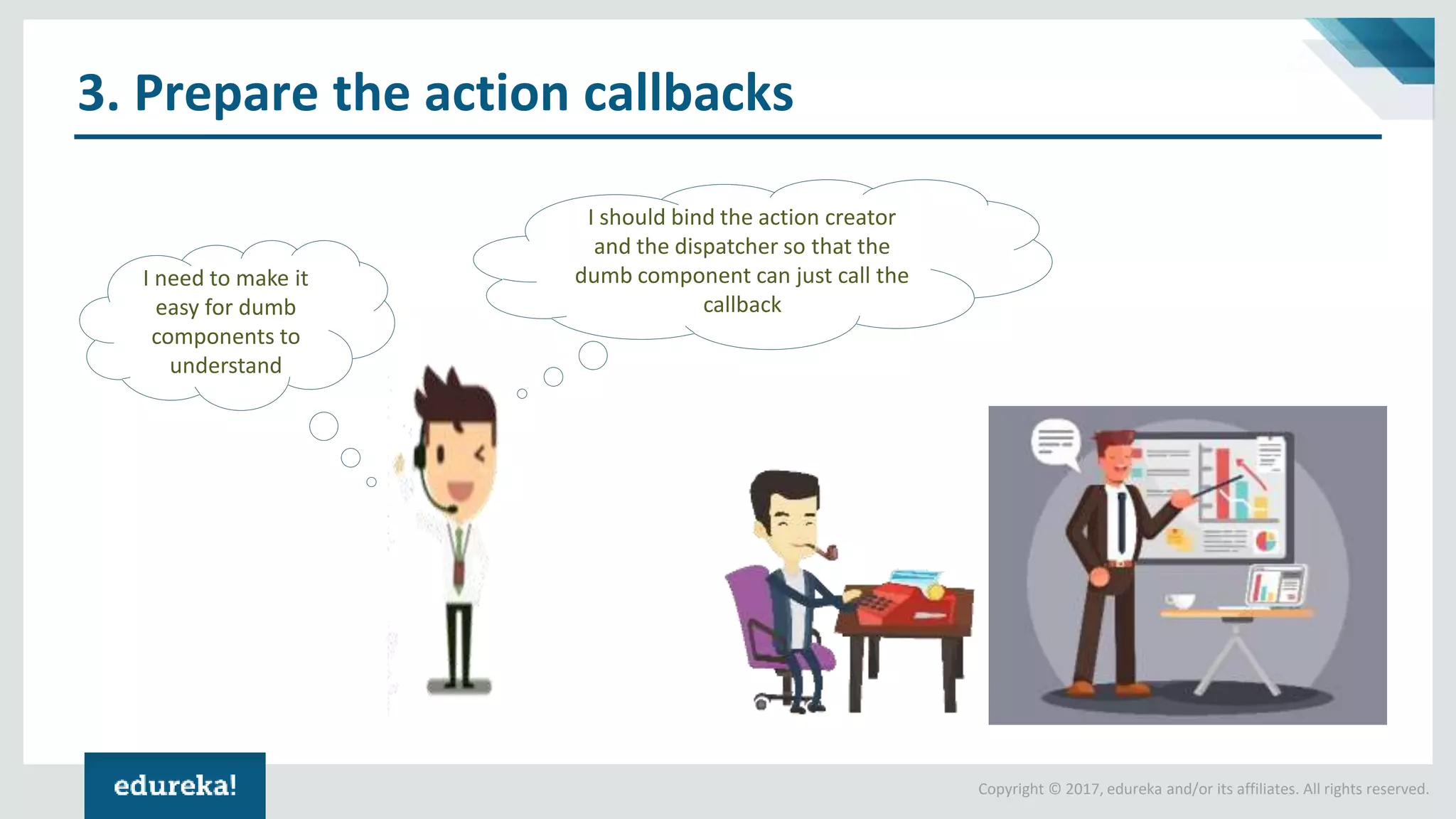 3. Prepare the action callbacks

I need to make it easy for dumb components to understand

I should bind the action creator and the dispatcher so that the dumb component can just call the callback

edureka!

Copyright © 2017, edureka and/or its affiliates. All rights reserved.